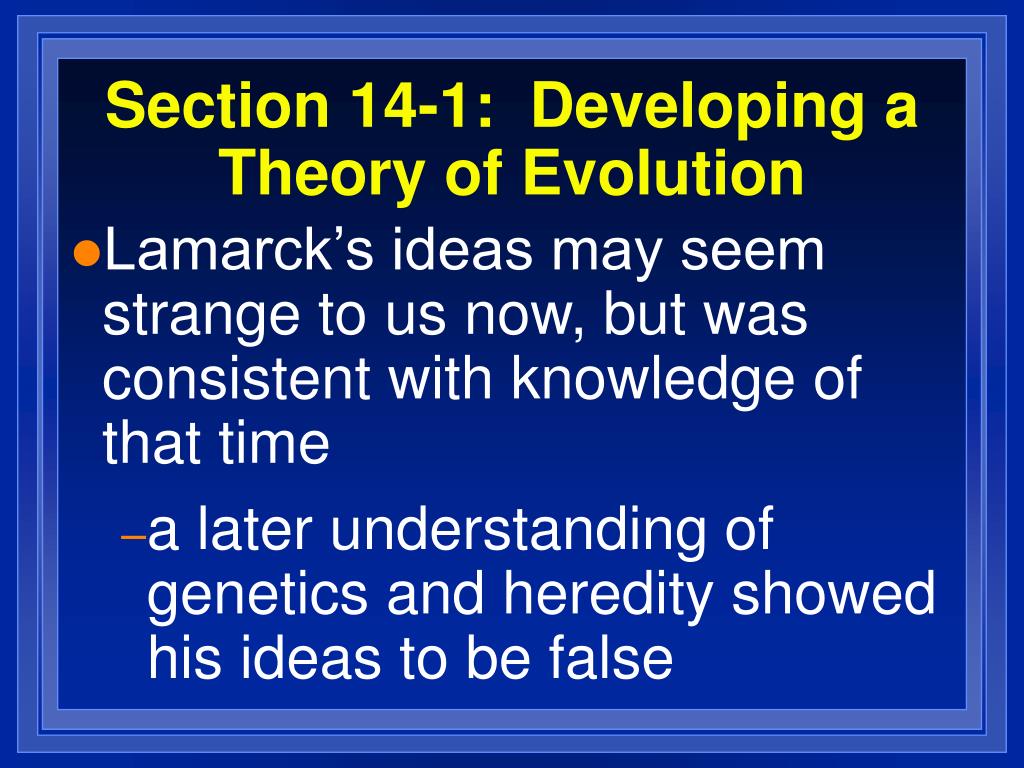 Section 14-1: Developing a Theory of Evolution

●Lamarck's ideas may seem strange to us now, but was consistent with knowledge of that time

–a later understanding of genetics and heredity showed his ideas to be false